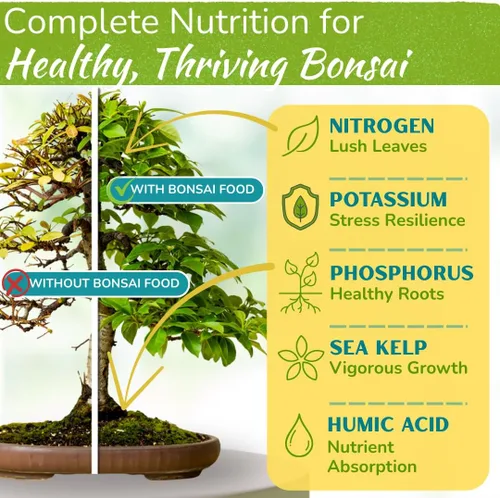 Complete Nutrition for
Healthy, Thriving Bonsai

WITH BONSAI FOOD

WITHOUT BONSAI FOOD

NITROGEN
Lush Leaves

POTASSIUM
Stress Resilience

PHOSPHORUS
Healthy Roots

SEA KELP
Vigorous Growth

HUMIC ACID
Nutrient Absorption